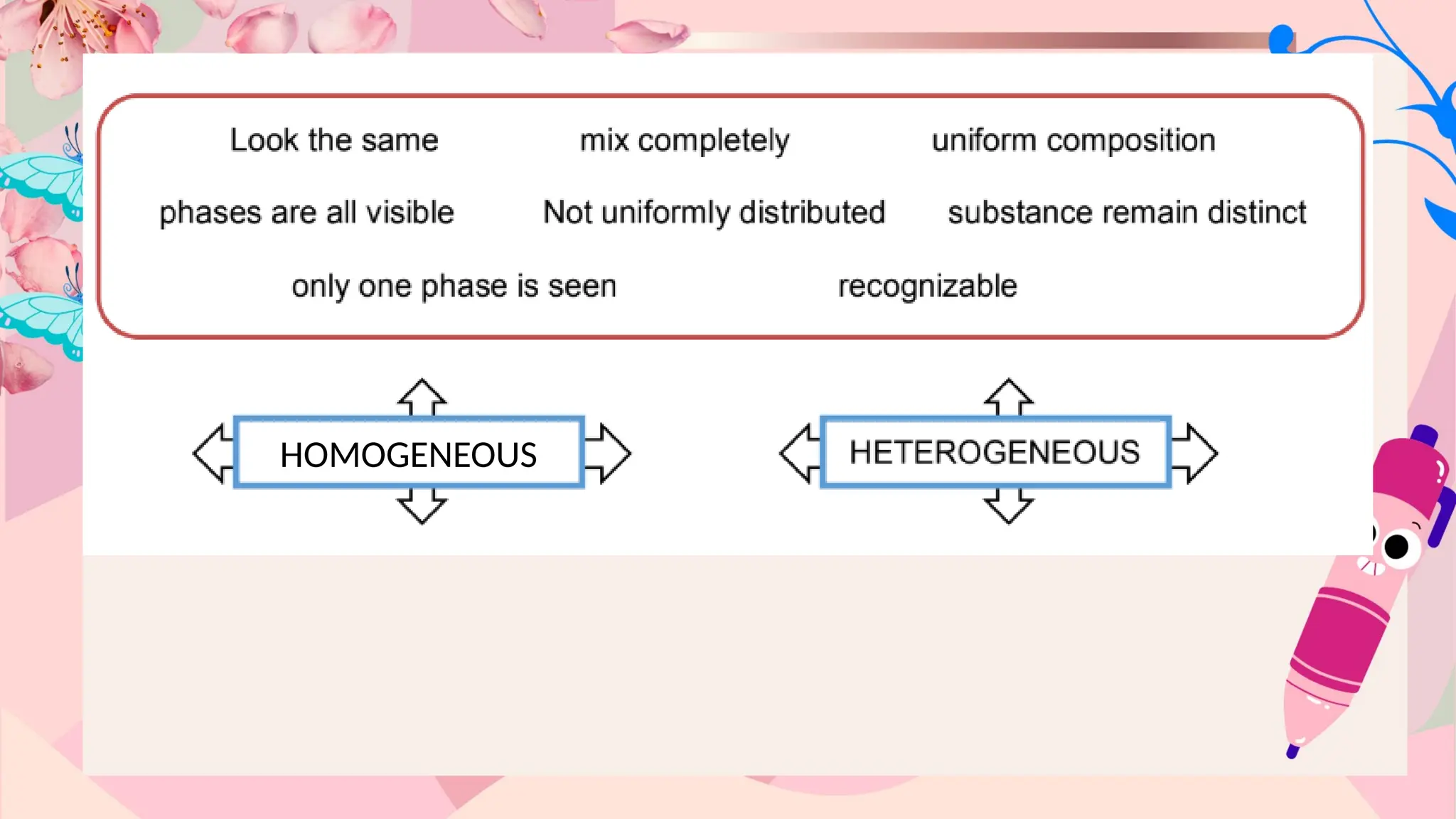 Look the same mix completely uniform composition

phases are all visible Not uniformly distributed substance remain distinct

only one phase is seen recognizable

HOMOGENEOUS

HETEROGENEOUS